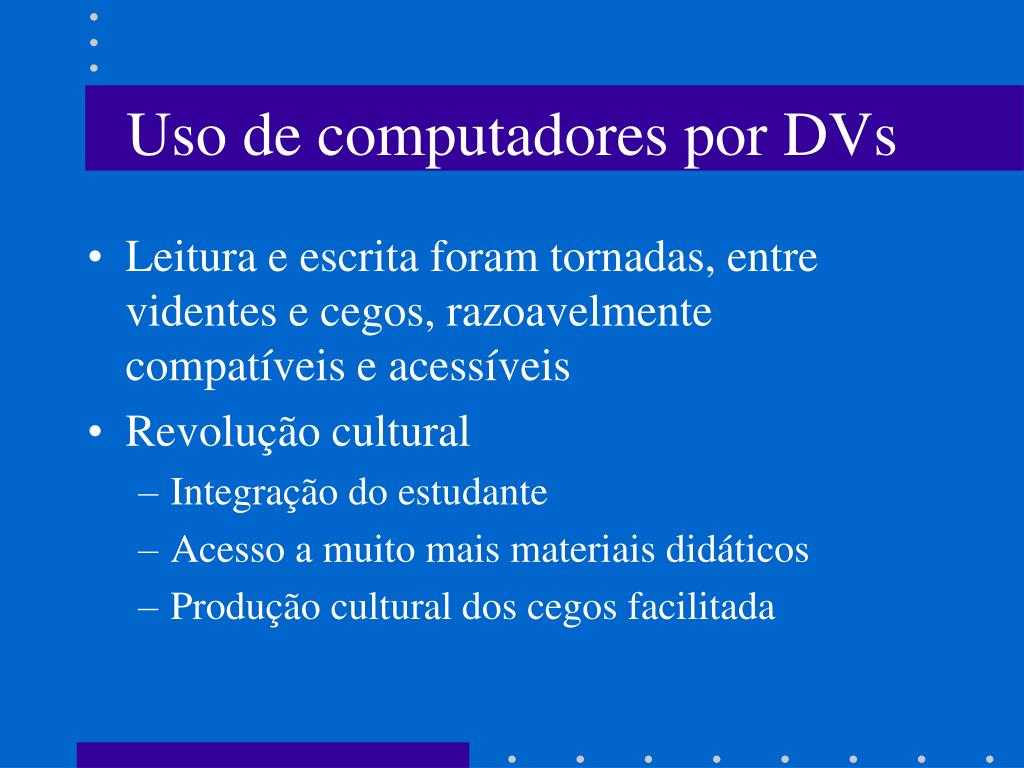 Uso de computadores por DVs

• Leitura e escrita foram tornadas, entre videntes e cegos, razoavelmente compatíveis e acessíveis
• Revolução cultural
  – Integração do estudante
  – Acesso a muito mais materiais didáticos
  – Produção cultural dos cegos facilitada